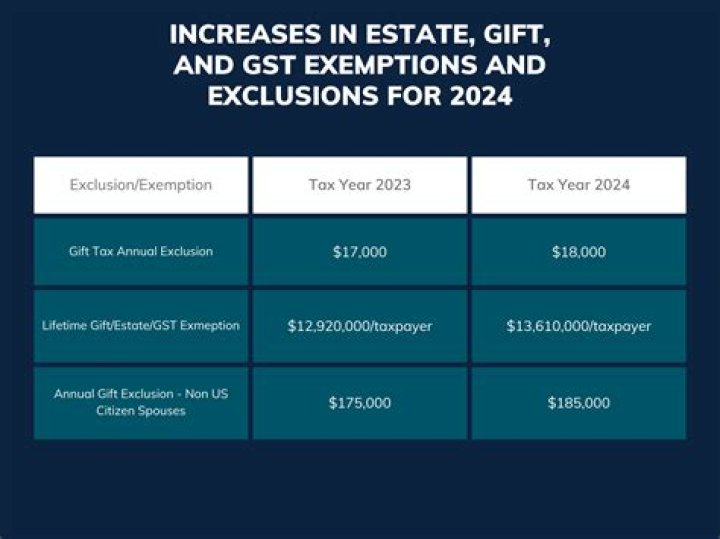 INCREASES IN ESTATE, GIFT, AND GST EXEMPTIONS AND EXCLUSIONS FOR 2024

| Exclusion/Exemption | Tax Year 2023 | Tax Year 2024 |
|---|---|---|
| Gift Tax Annual Exclusion | \$17,000 | \$18,000 |
| Lifetime Gift/Estate/GST Exmeption | \$12,920,000/taxpayer | \$13,610,000/taxpayer |
| Annual Gift Exclusion - Non US Citizen Spouses | \$175,000 | \$185,000 |